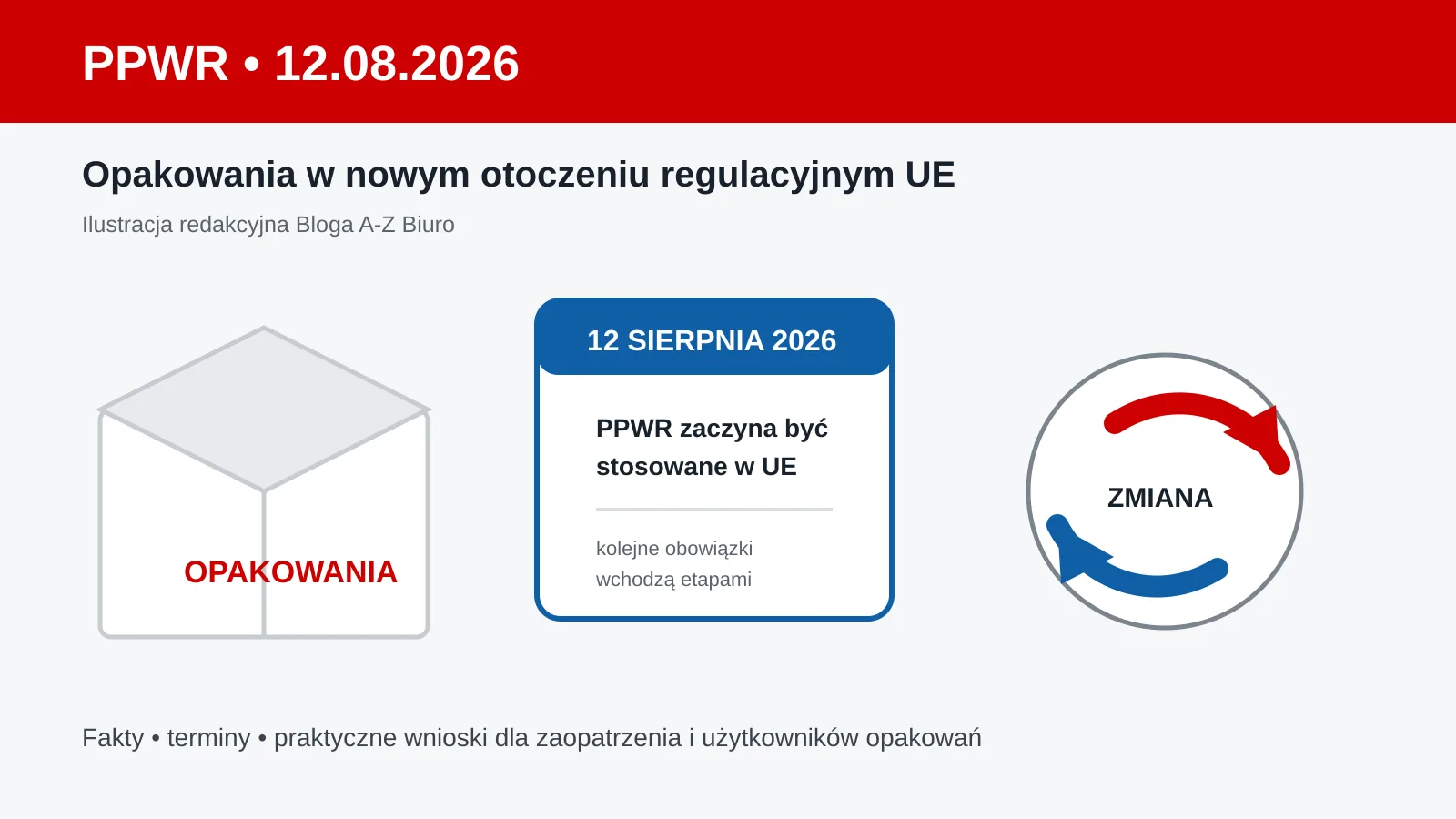 PPWR • 12.08.2026

Opakowania w nowym otoczeniu regulacyjnym UE

Ilustracja redakcyjna Bloga A-Z Biuro

OPAKOWANIA

12 SIERPNIA 2026

PPWR zaczyna być stosowane w UE

kolejne obowiązki wchodzą etapami

ZMIANA

Fakty • terminy • praktyczne wnioski dla zaopatrzenia i użytkowników opakowań